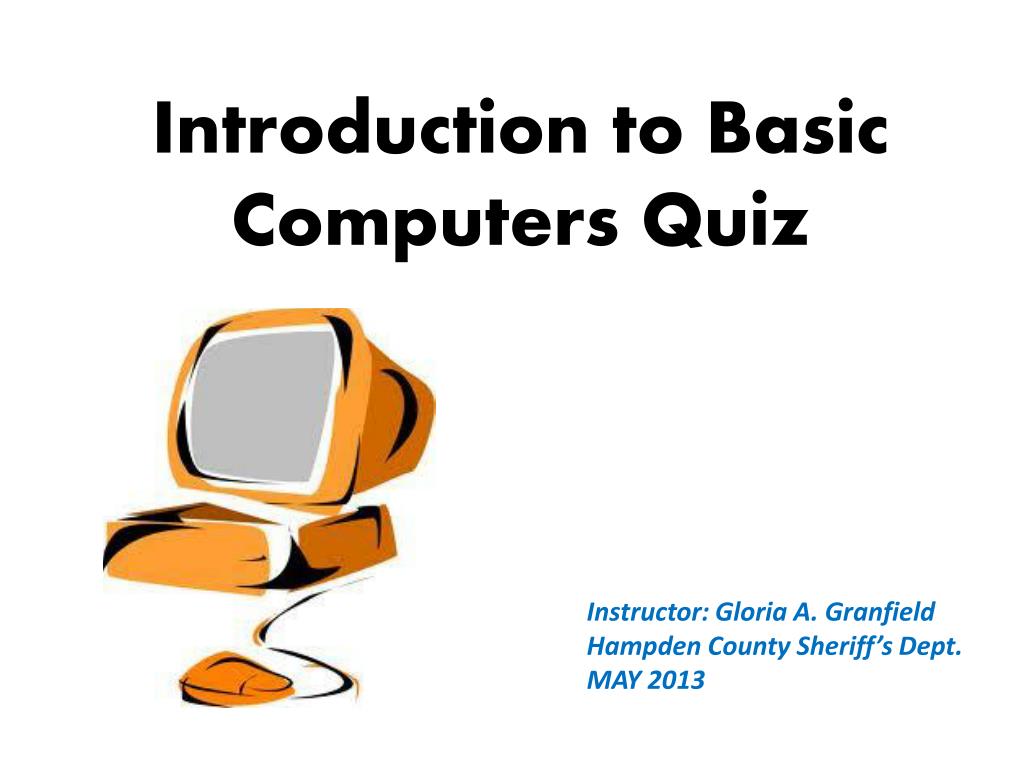 Introduction to Basic Computers Quiz

Instructor: Gloria A. Granfield
Hampden County Sheriff's Dept.
MAY 2013